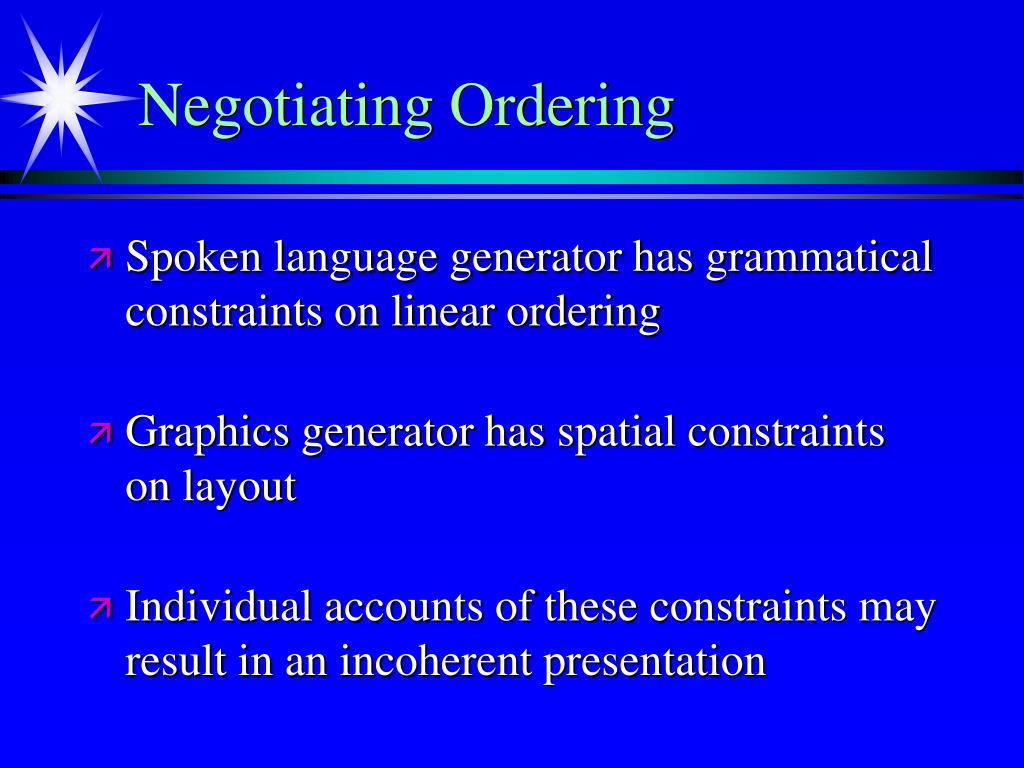 Negotiating Ordering

Spoken language generator has grammatical constraints on linear ordering

Graphics generator has spatial constraints on layout

Individual accounts of these constraints may result in an incoherent presentation